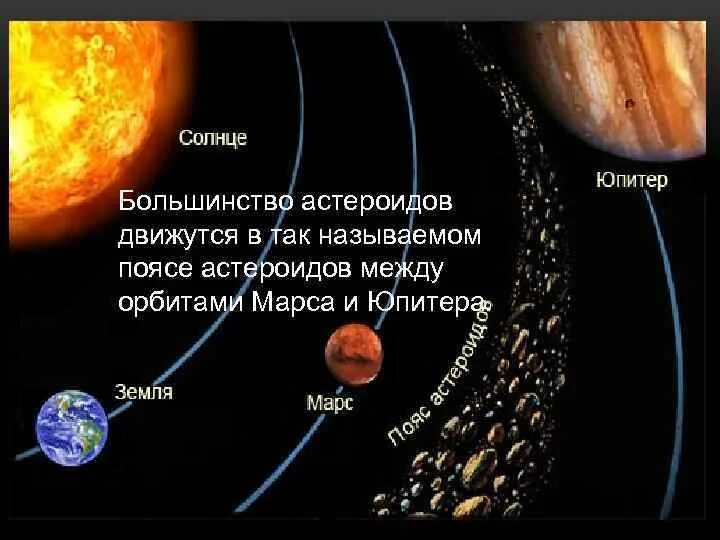 Солнце

Юпитер

Большинство астероидов движутся в так называемом поясе астероидов между орбитами Марса и Юпитера

Земля

Марс

Пояс астероидов